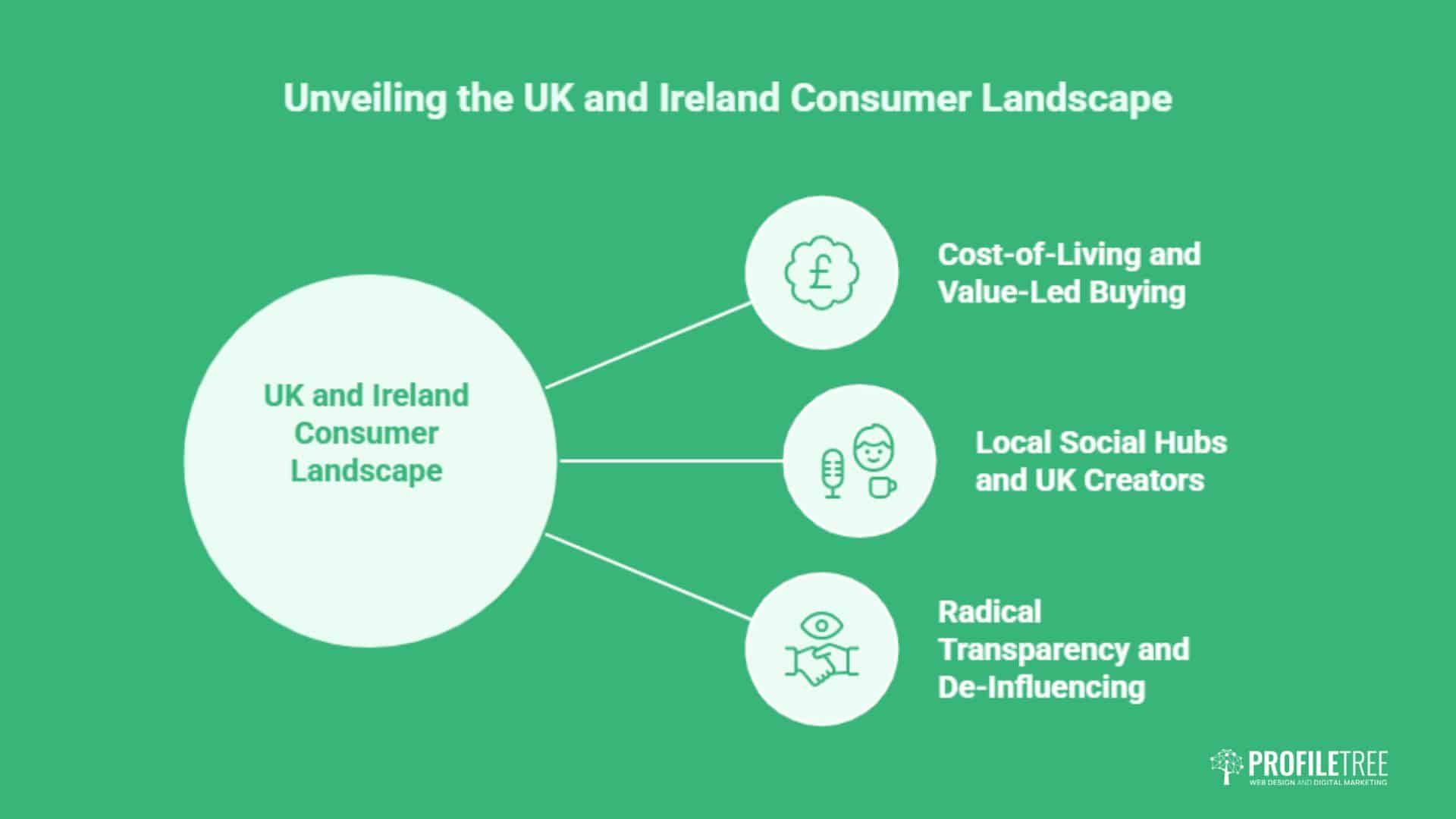 Unveiling the UK and Ireland Consumer Landscape

UK and Ireland Consumer Landscape

£

Cost-of-Living and Value-Led Buying

Local Social Hubs and UK Creators

Radical Transparency and De-Influencing

PROFILETREE
WEB DESIGN AND DIGITAL MARKETING